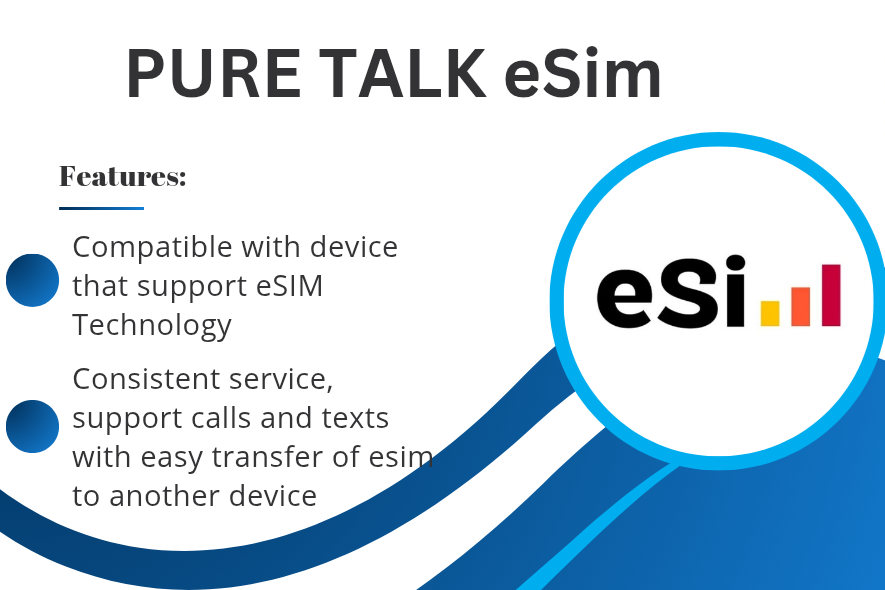 PURE TALK eSim

Features:

Compatible with device that support eSIM Technology

Consistent service, support calls and texts with easy transfer of esim to another device

eSi